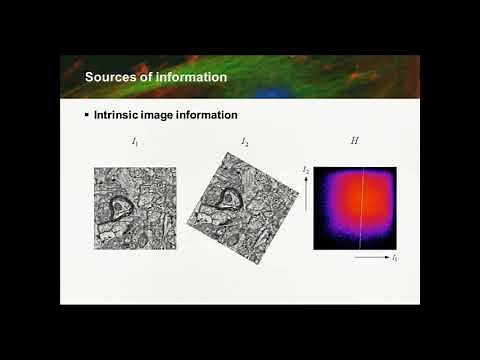 Sources of information

▪ Intrinsic image information

$I_1$

$I_2$

$H$

$I_2$

$I_1$